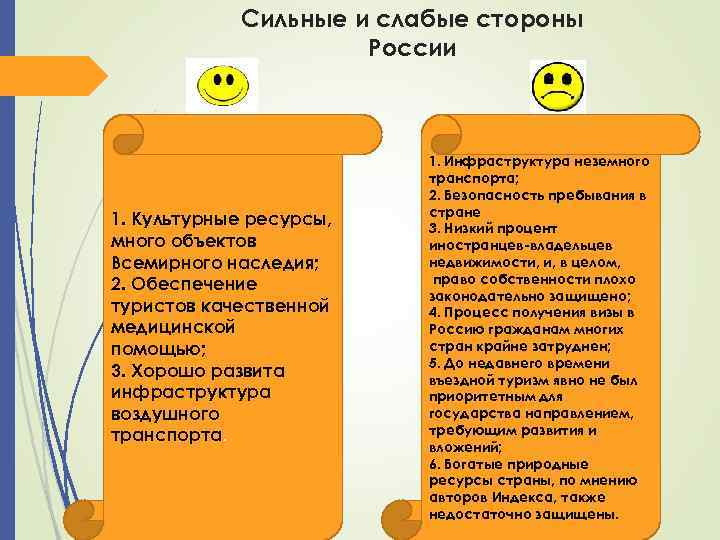 Сильные и слабые стороны России

1. Культурные ресурсы, много объектов Всемирного наследия;
2. Обеспечение туристов качественной медицинской помощью;
3. Хорошо развита инфраструктура воздушного транспорта

1. Инфраструктура неземного транспорта;
2. Безопасность пребывания в стране
3. Низкий процент иностранцев-владельцев недвижимости, и, в целом, право собственности плохо законодательно защищено;
4. Процесс получения визы в Россию гражданам многих стран крайне затруднен;
5. До недавнего времени въездной туризм явно не был приоритетным для государства направлением, требующим развития и вложений;
6. Богатые природные ресурсы страны, по мнению авторов Индекса, также недостаточно защищены.